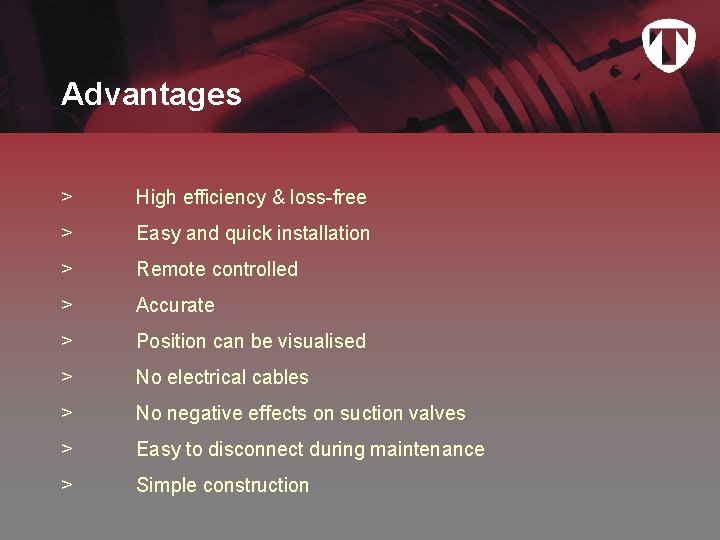 Advantages

> High efficiency & loss-free

> Easy and quick installation

> Remote controlled

> Accurate

> Position can be visualised

> No electrical cables

> No negative effects on suction valves

> Easy to disconnect during maintenance

> Simple construction